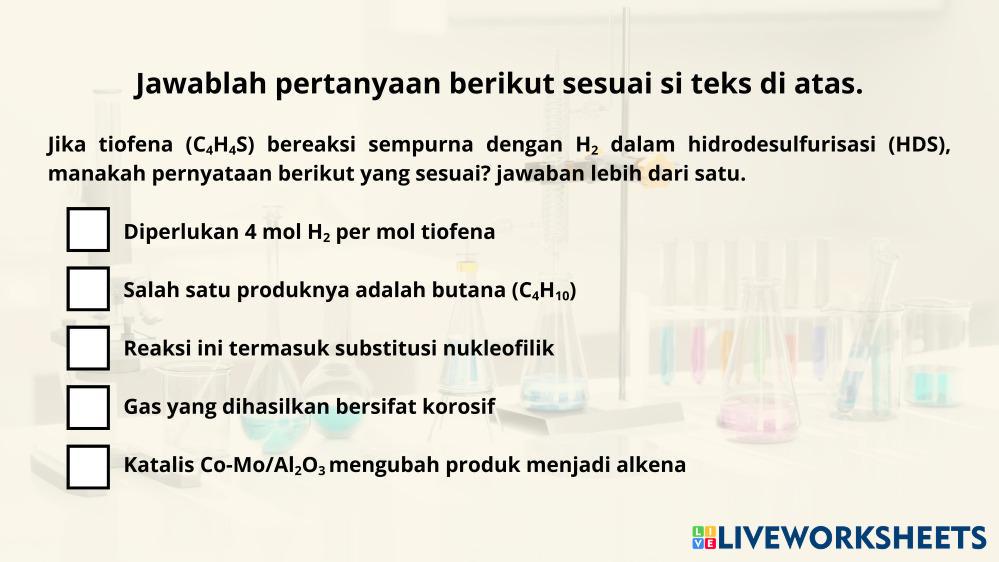 Jawablah pertanyaan berikut sesuai si teks di atas.

Jika tiofena ($C_4H_4S$) bereaksi sempurna dengan $H_2$ dalam hidrodesulfurisasi (HDS), manakah pernyataan berikut yang sesuai? jawaban lebih dari satu.

Diperlukan 4 mol $H_2$ per mol tiofena

Salah satu produknya adalah butana ($C_4H_{10}$)

Reaksi ini termasuk substitusi nukleofilik

Gas yang dihasilkan bersifat korosif

Katalis Co-Mo/$Al_2O_3$ mengubah produk menjadi alkena

LIVEWORKSHEETS